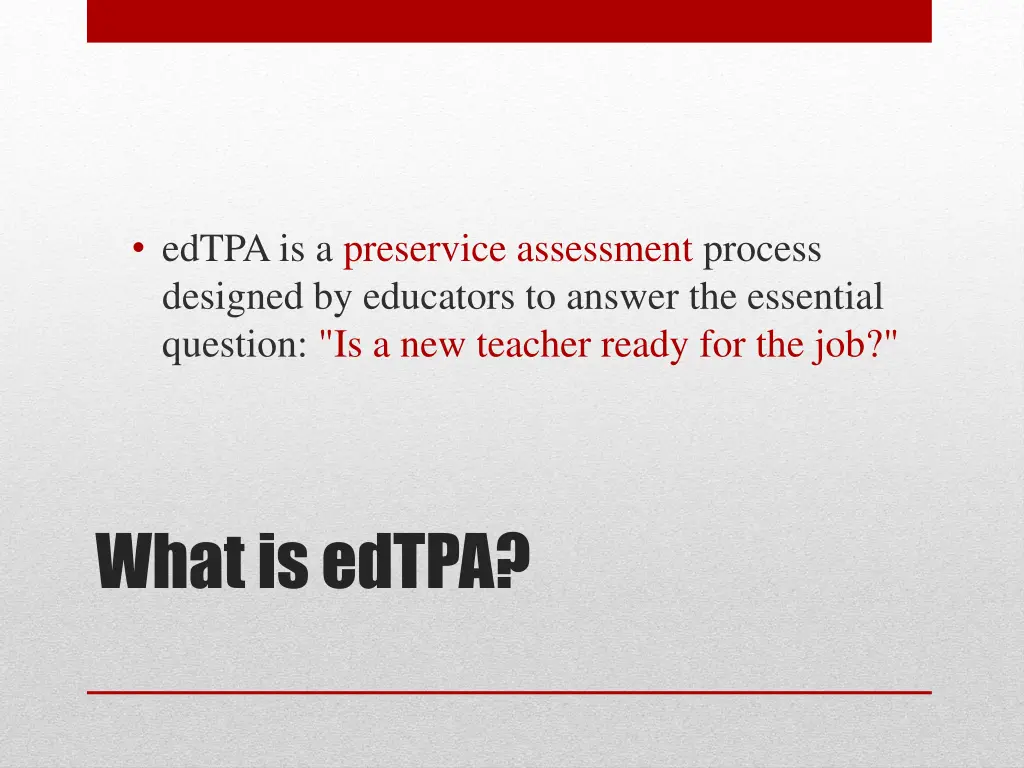 • edTPA is a preservice assessment process designed by educators to answer the essential question: "Is a new teacher ready for the job?"

What is edTPA?